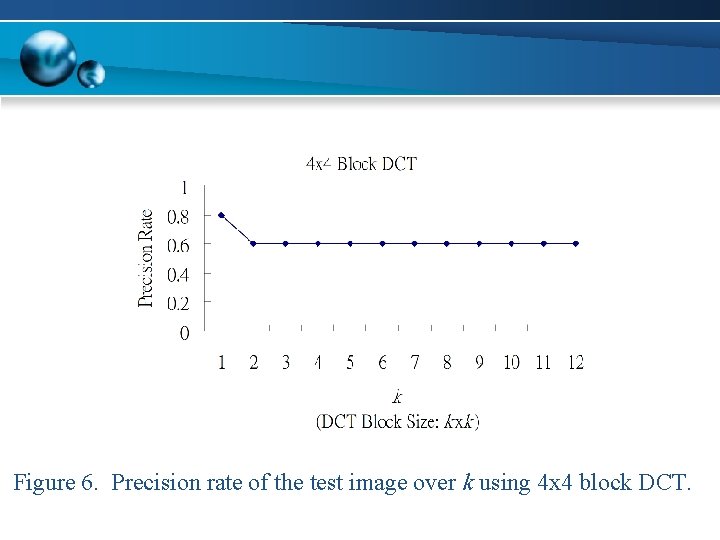 4x4 Block DCT

Precision Rate

1
0.8
0.6
0.4
0.2
0

1 2 3 4 5 6 7 8 9 10 11 12

k
(DCT Block Size: kxk)

Figure 6. Precision rate of the test image over k using 4x4 block DCT.